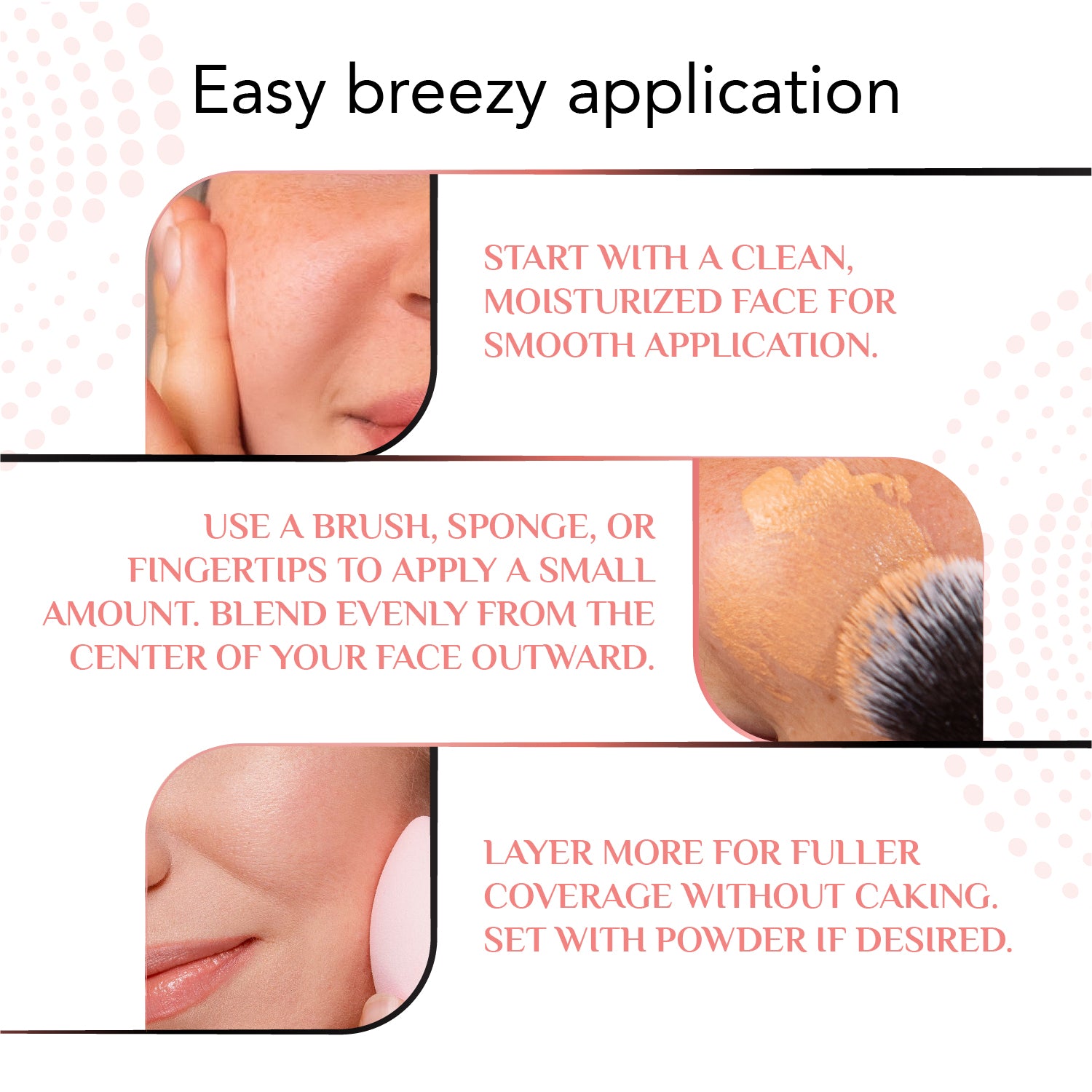 Easy breezy application

START WITH A CLEAN, MOISTURIZED FACE FOR SMOOTH APPLICATION.

USE A BRUSH, SPONGE, OR FINGERTIPS TO APPLY A SMALL AMOUNT. BLEND EVENLY FROM THE CENTER OF YOUR FACE OUTWARD.

LAYER MORE FOR FULLER COVERAGE WITHOUT CAKING. SET WITH POWDER IF DESIRED.